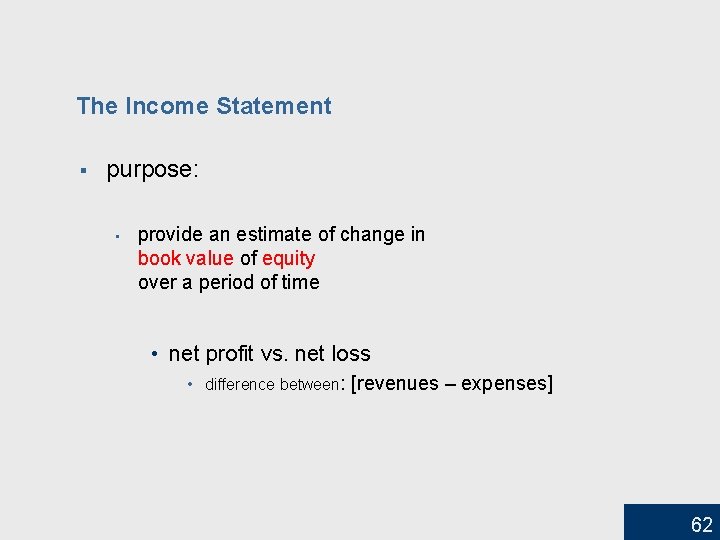 The Income Statement

▪ purpose:

▪ provide an estimate of change in book value of equity over a period of time

• net profit vs. net loss

• difference between: [revenues – expenses]

62